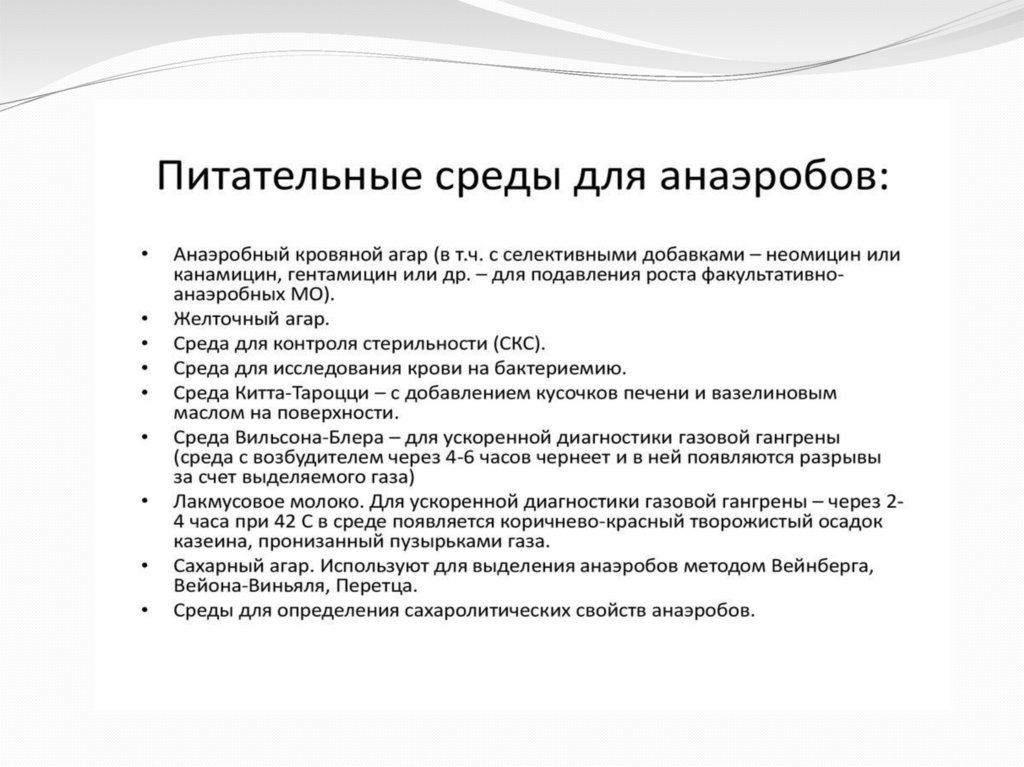 Питательные среды для анаэробов:

• Анаэробный кровяной агар (в т.ч. с селективными добавками – неомицин или канамицин, гентамицин или др. – для подавления роста факультативно-анаэробных МО).
• Желточный агар.
• Среда для контроля стерильности (СКС).
• Среда для исследования крови на бактериемию.
• Среда Китта-Тароцци – с добавлением кусочков печени и вазелиновым маслом на поверхности.
• Среда Вильсона-Блера – для ускоренной диагностики газовой гангрены (среда с возбудителем через 4-6 часов чернеет и в ней появляются разрывы за счет выделяемого газа)
• Лакмусовое молоко. Для ускоренной диагностики газовой гангрены – через 2-4 часа при 42 С в среде появляется коричнево-красный творожистый осадок казеина, пронизанный пузырьками газа.
• Сахарный агар. Используют для выделения анаэробов методом Вейнберга, Вейона-Виньяля, Перетца.
• Среды для определения сахаролитических свойств анаэробов.